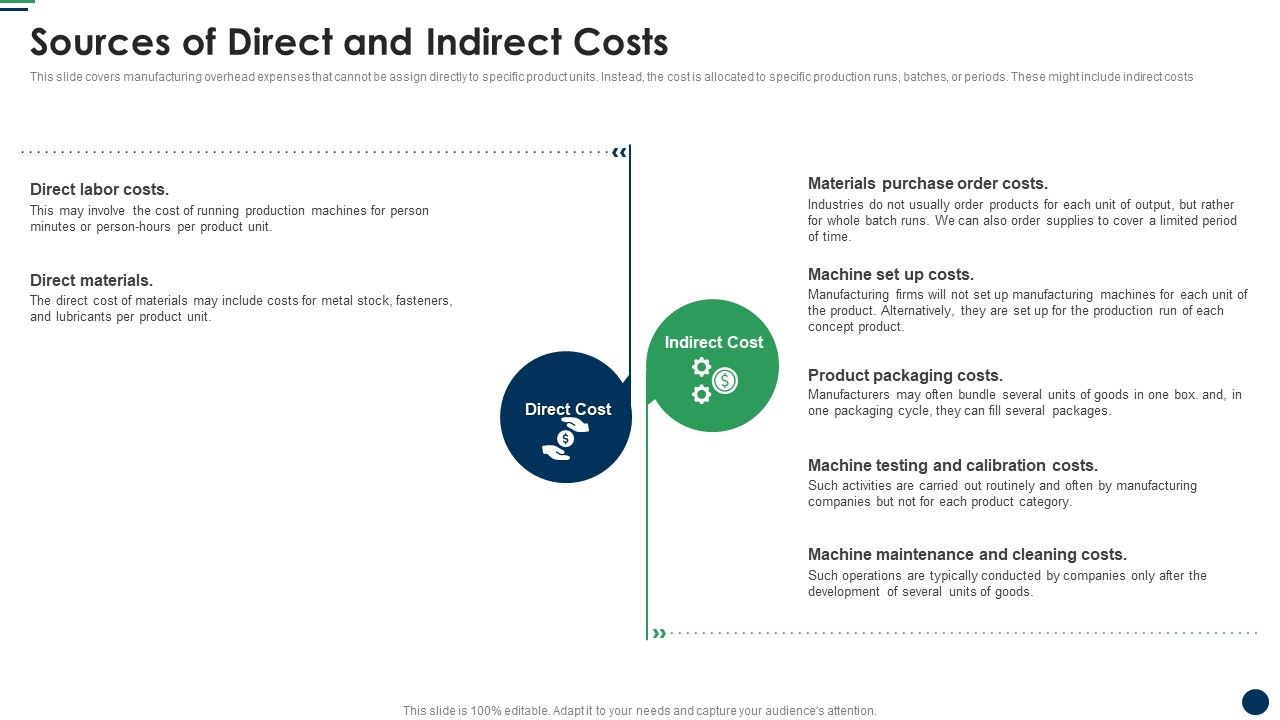 Sources of Direct and Indirect Costs

This slide covers manufacturing overhead expenses that cannot be assign directly to specific product units. Instead, the cost is allocated to specific production runs, batches, or periods. These might include indirect costs

Direct labor costs.
This may involve the cost of running production machines for person minutes or person-hours per product unit.

Direct materials.
The direct cost of materials may include costs for metal stock, fasteners, and lubricants per product unit.

Direct Cost

Indirect Cost

Materials purchase order costs.
Industries do not usually order products for each unit of output, but rather for whole batch runs. We can also order supplies to cover a limited period of time.

Machine set up costs.
Manufacturing firms will not set up manufacturing machines for each unit of the product. Alternatively, they are set up for the production run of each concept product.

Product packaging costs.
Manufacturers may often bundle several units of goods in one box. and, in one packaging cycle, they can fill several packages.

Machine testing and calibration costs.
Such activities are carried out routinely and often by manufacturing companies but not for each product category.

Machine maintenance and cleaning costs.
Such operations are typically conducted by companies only after the development of several units of goods.

This slide is 100% editable. Adapt it to your needs and capture your audience's attention.